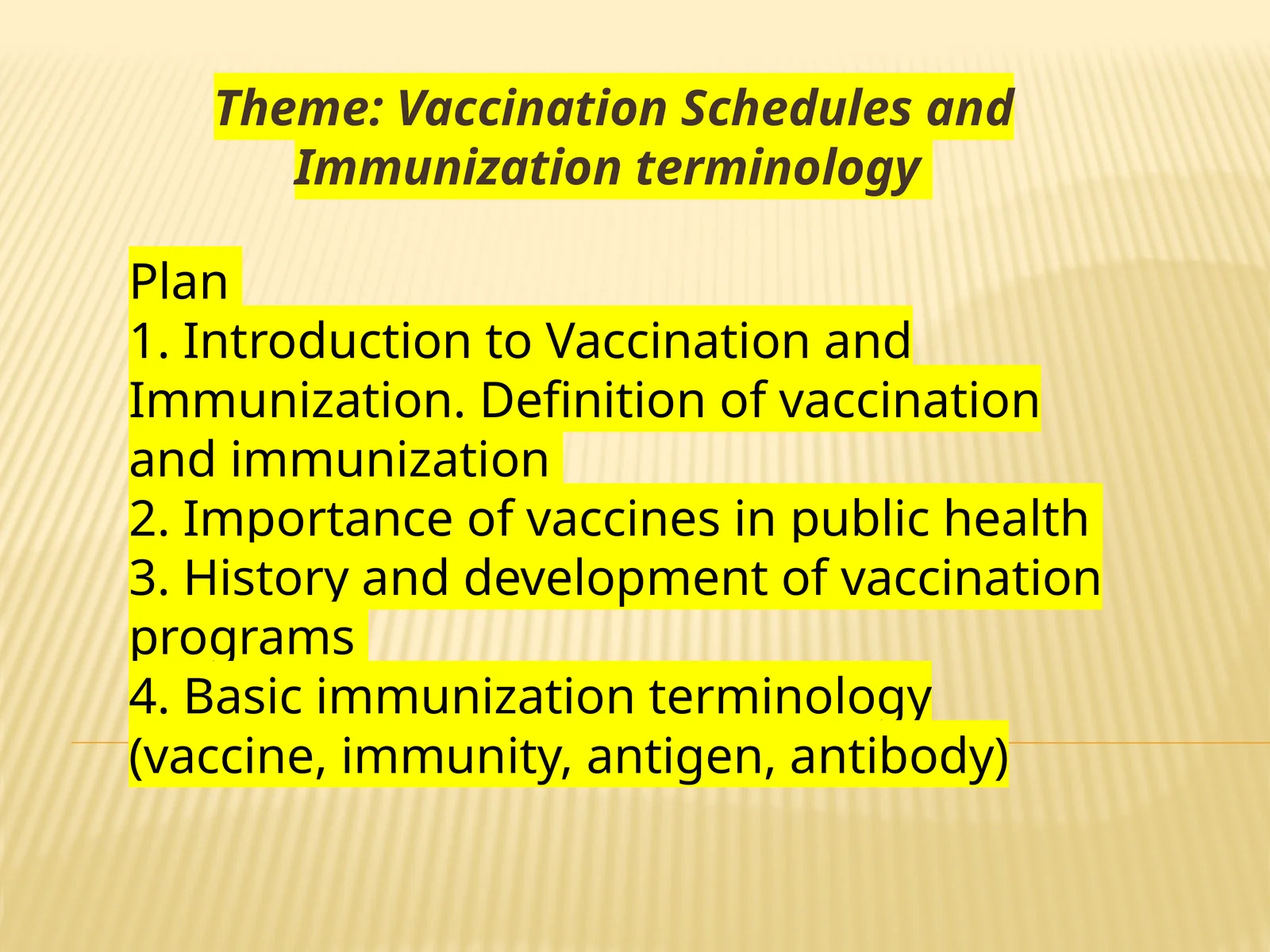 Theme: Vaccination Schedules and Immunization terminology

Plan
1. Introduction to Vaccination and Immunization. Definition of vaccination and immunization
2. Importance of vaccines in public health
3. History and development of vaccination programs
4. Basic immunization terminology (vaccine, immunity, antigen, antibody)